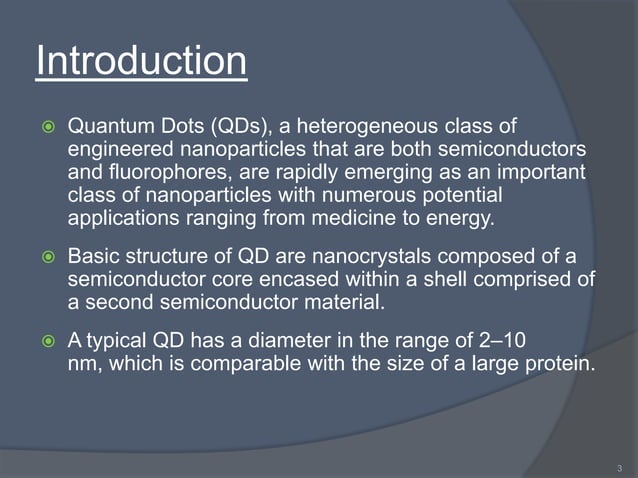 Introduction

Quantum Dots (QDs), a heterogeneous class of engineered nanoparticles that are both semiconductors and fluorophores, are rapidly emerging as an important class of nanoparticles with numerous potential applications ranging from medicine to energy.

Basic structure of QD are nanocrystals composed of a semiconductor core encased within a shell comprised of a second semiconductor material.

A typical QD has a diameter in the range of 2–10 nm, which is comparable with the size of a large protein.

3